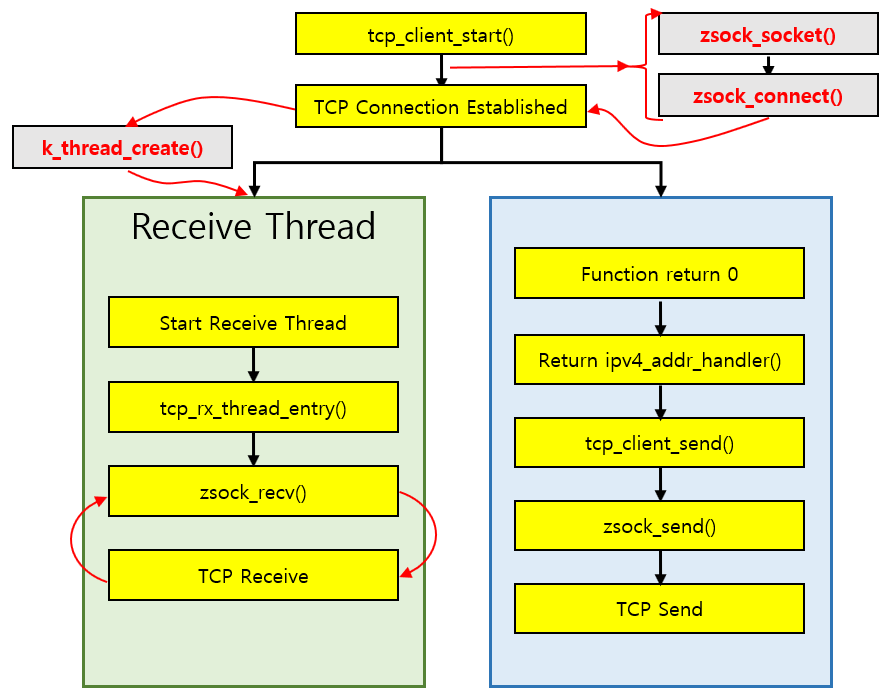 tcp_client_start()

zsock_socket()

zsock_connect()

TCP Connection Established

k_thread_create()

Receive Thread

Start Receive Thread

tcp_rx_thread_entry()

zsock_recv()

TCP Receive

Function return 0

Return ipv4_addr_handler()

tcp_client_send()

zsock_send()

TCP Send